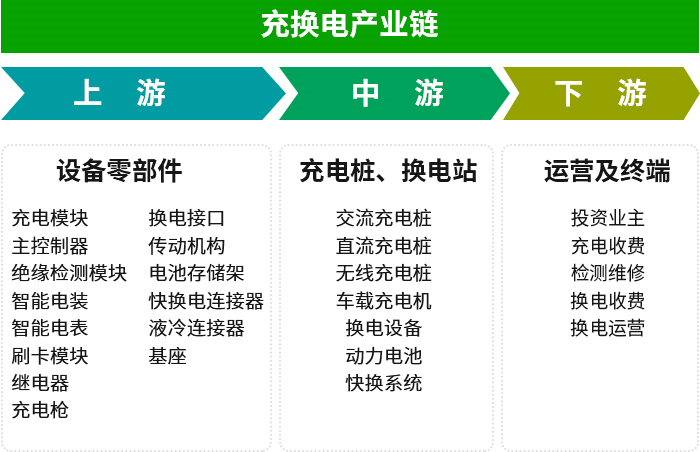 充换电产业链

上 游

中 游

下 游

设备零部件

充电模块
主控制器
绝缘检测模块
智能电装
智能电表
刷卡模块
继电器
充电枪

换电接口
传动机构
电池存储架
快换电连接器
液冷连接器
基座

充电桩、换电站

交流充电桩
直流充电桩
无线充电桩
车载充电机
换电设备
动力电池
快换系统

运营及终端

投资业主
充电收费
检测维修
换电收费
换电运营